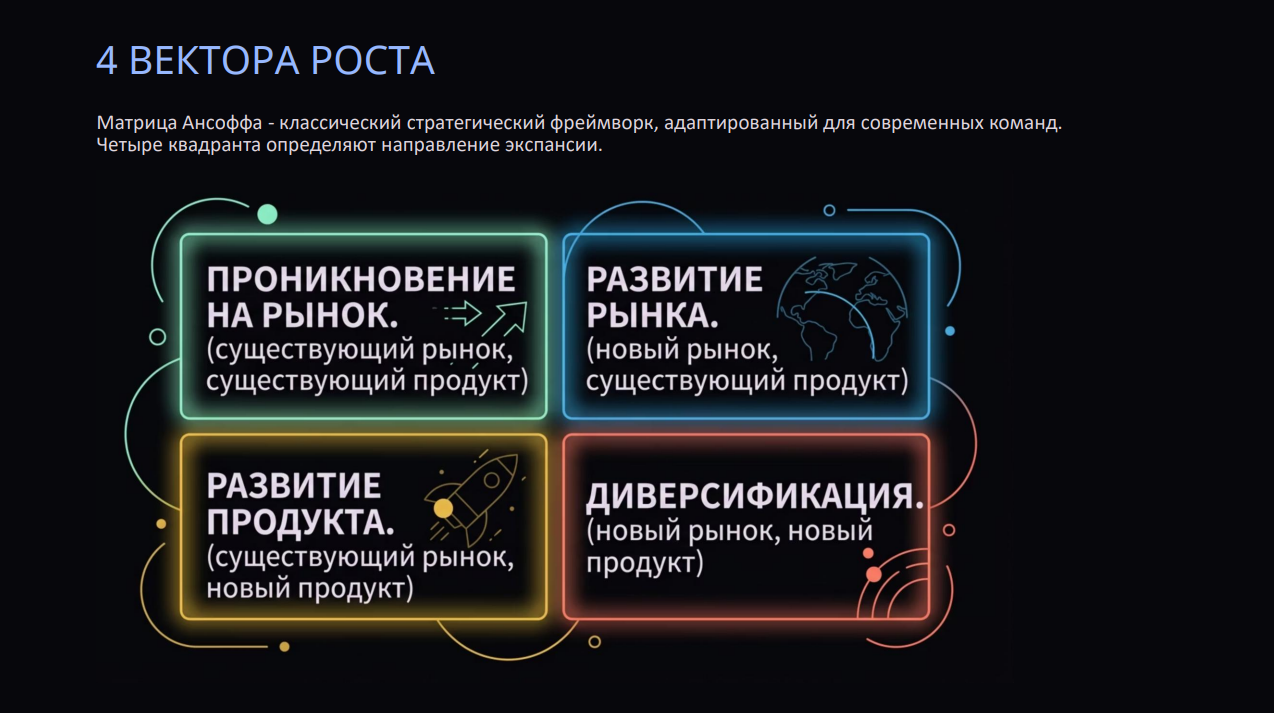 4 ВЕКТОРА РОСТА

Матрица Ансоффа - классический стратегический фреймворк, адаптированный для современных команд. Четыре квадранта определяют направление экспансии.

ПРОНИКНОВЕНИЕ НА РЫНОК.
(существующий рынок, существующий продукт)

РАЗВИТИЕ РЫНКА.
(новый рынок, существующий продукт)

РАЗВИТИЕ ПРОДУКТА.
(существующий рынок, новый продукт)

ДИВЕРСИФИКАЦИЯ.
(новый рынок, новый продукт)